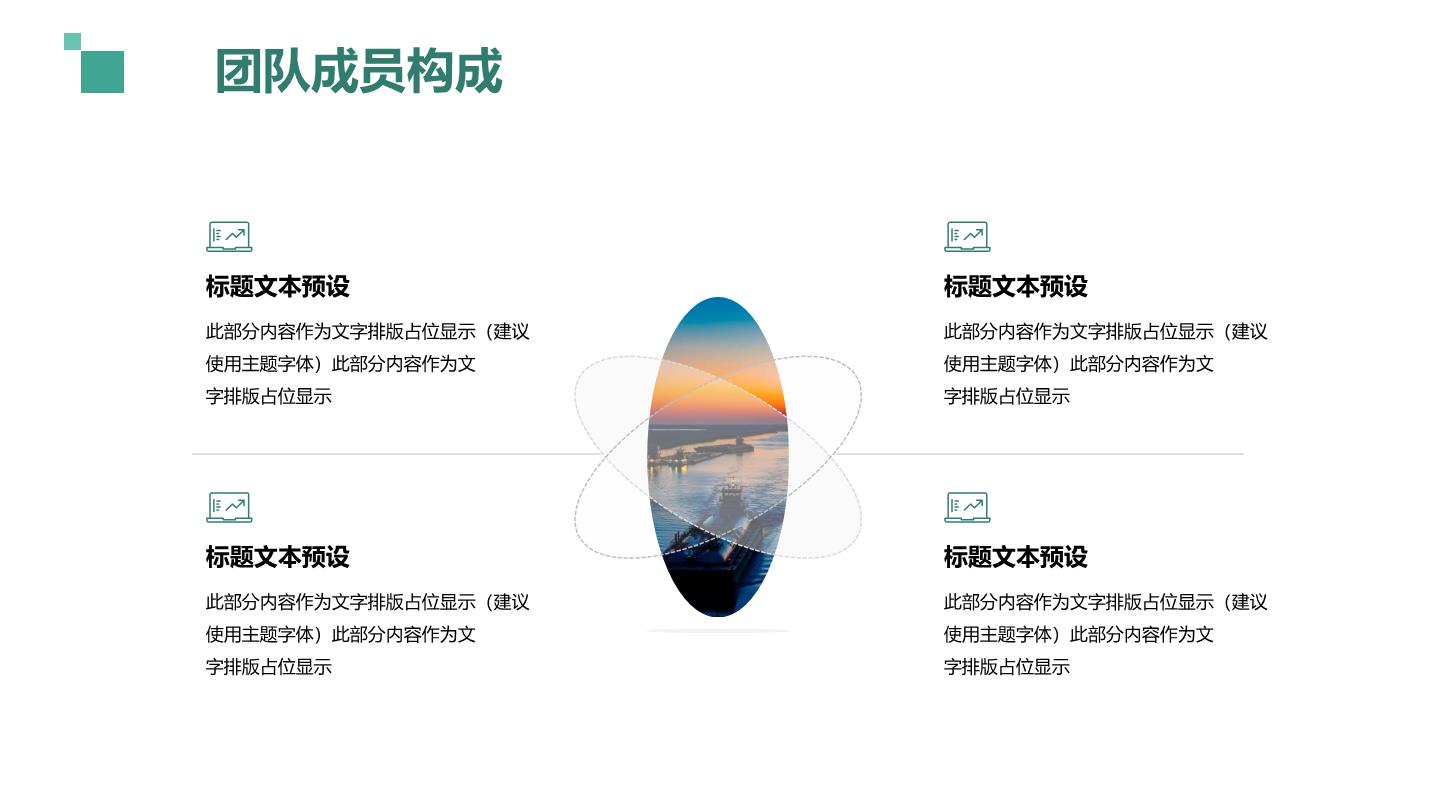 团队成员构成

标题文本预设

此部分内容作为文字排版占位显示（建议使用主题字体）此部分内容作为文字排版占位显示

标题文本预设

此部分内容作为文字排版占位显示（建议使用主题字体）此部分内容作为文字排版占位显示

标题文本预设

此部分内容作为文字排版占位显示（建议使用主题字体）此部分内容作为文字排版占位显示

标题文本预设

此部分内容作为文字排版占位显示（建议使用主题字体）此部分内容作为文字排版占位显示